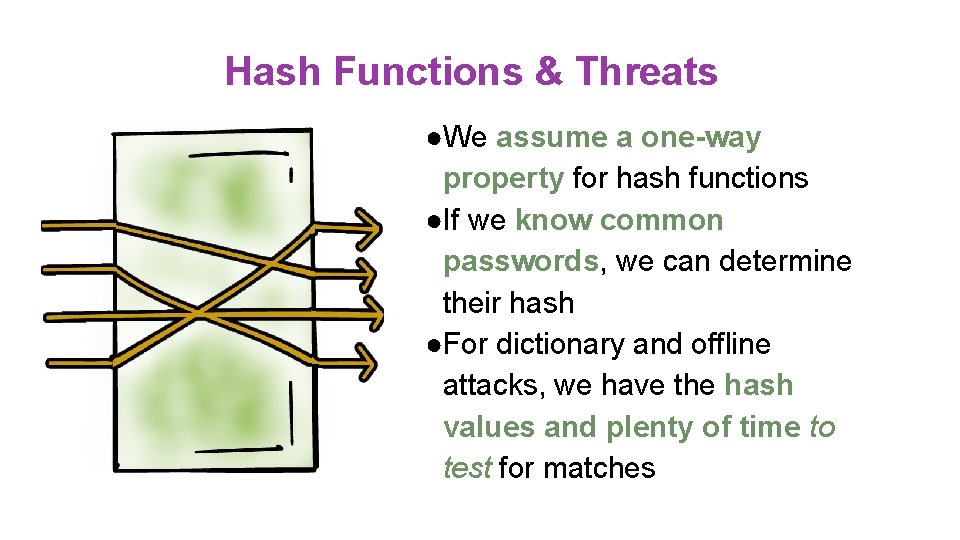 Hash Functions & Threats

●We assume a one-way property for hash functions
●If we know common passwords, we can determine their hash
●For dictionary and offline attacks, we have the hash values and plenty of time to test for matches